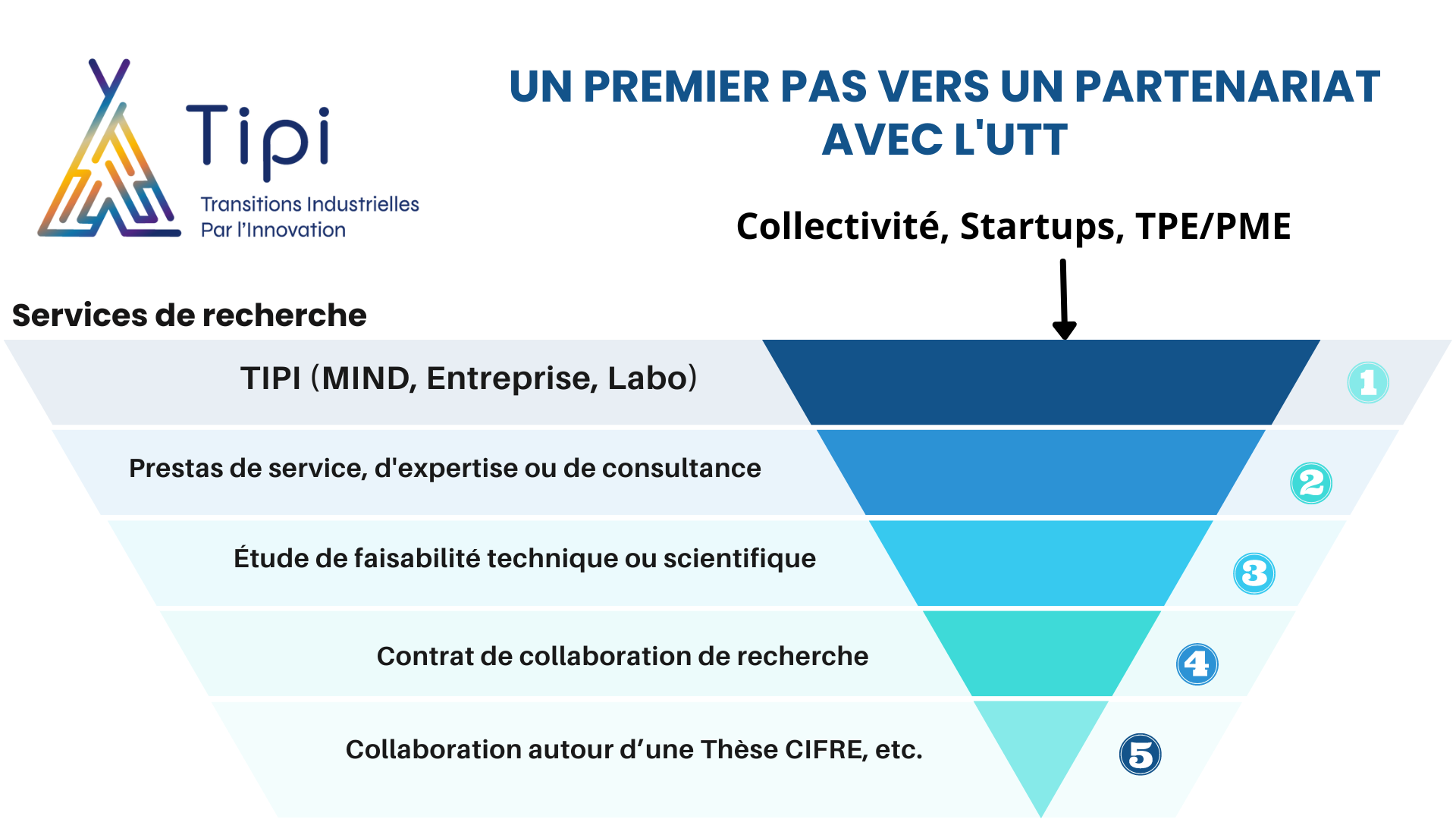 Tipi
Transitions Industrielles Par l'Innovation

UN PREMIER PAS VERS UN PARTENARIAT AVEC L'UTT

Collectivité, Startups, TPE/PME

Services de recherche

TIPI (MIND, Entreprise, Labo)
1

Prestas de service, d'expertise ou de consultance
2

Étude de faisabilité technique ou scientifique
3

Contrat de collaboration de recherche
4

Collaboration autour d'une Thèse CIFRE, etc.
5